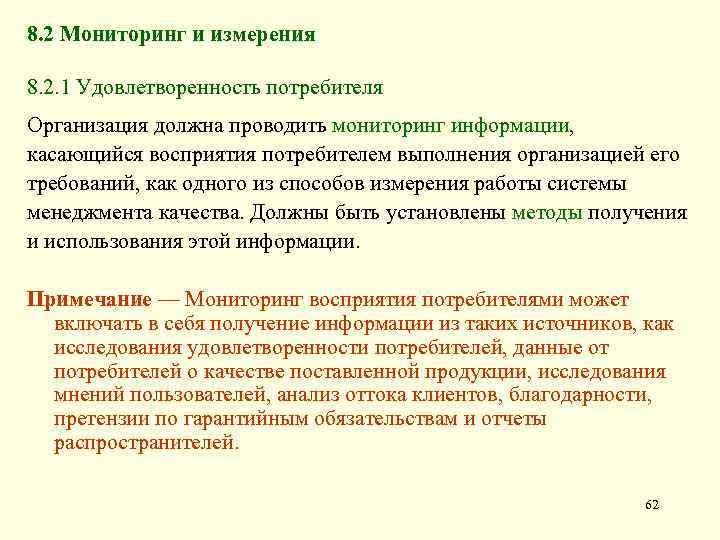 8.2 Мониторинг и измерения

8.2.1 Удовлетворенность потребителя

Организация должна проводить мониторинг информации, касающийся восприятия потребителем выполнения организацией его требований, как одного из способов измерения работы системы менеджмента качества. Должны быть установлены методы получения и использования этой информации.

Примечание — Мониторинг восприятия потребителями может включать в себя получение информации из таких источников, как исследования удовлетворенности потребителей, данные от потребителей о качестве поставленной продукции, исследования мнений пользователей, анализ оттока клиентов, благодарности, претензии по гарантийным обязательствам и отчеты распространителей.

62